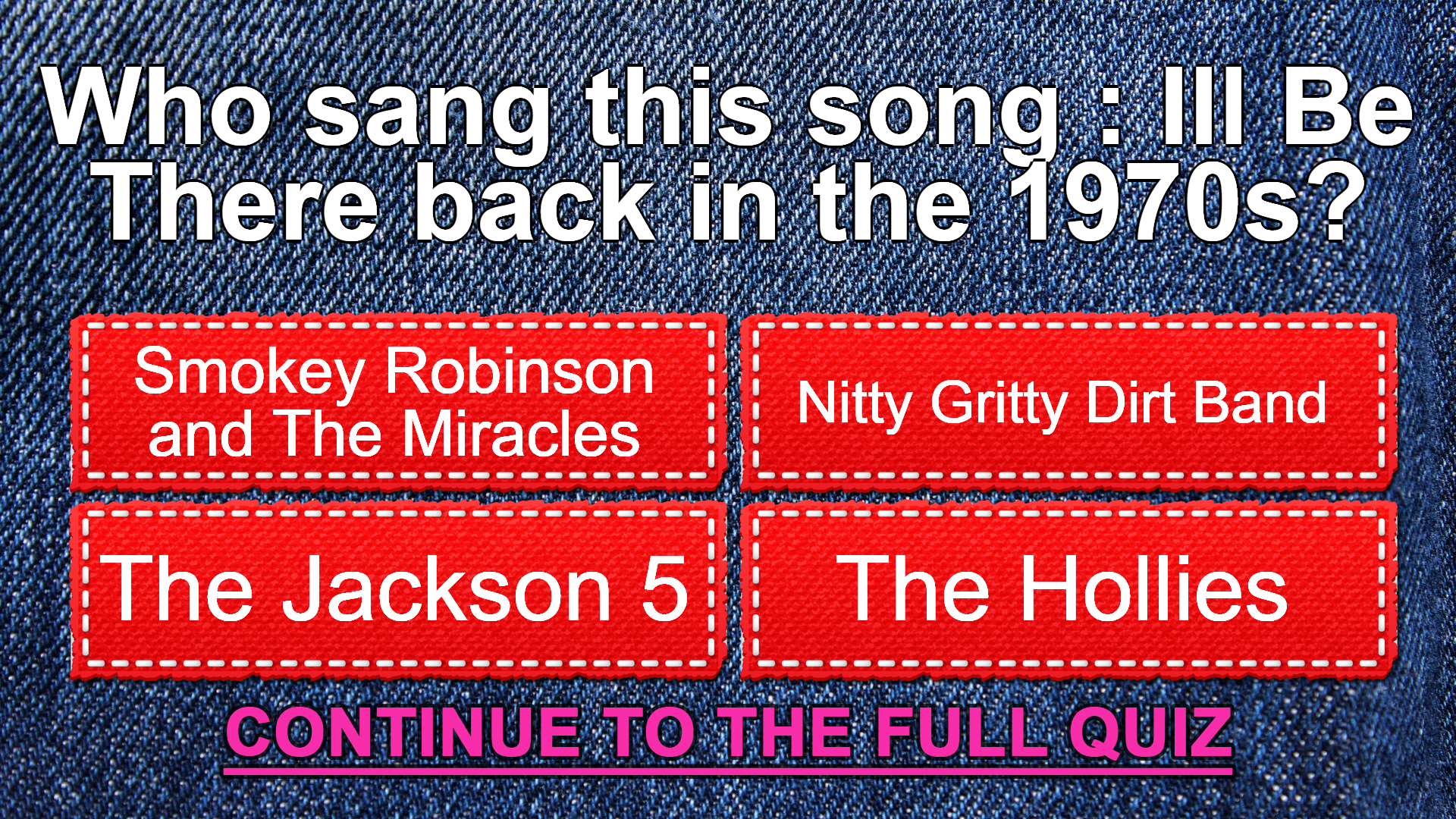 Who sang this song : Ill Be There back in the 1970s?

Smokey Robinson and The Miracles

Nitty Gritty Dirt Band

The Jackson 5

The Hollies

CONTINUE TO THE FULL QUIZ